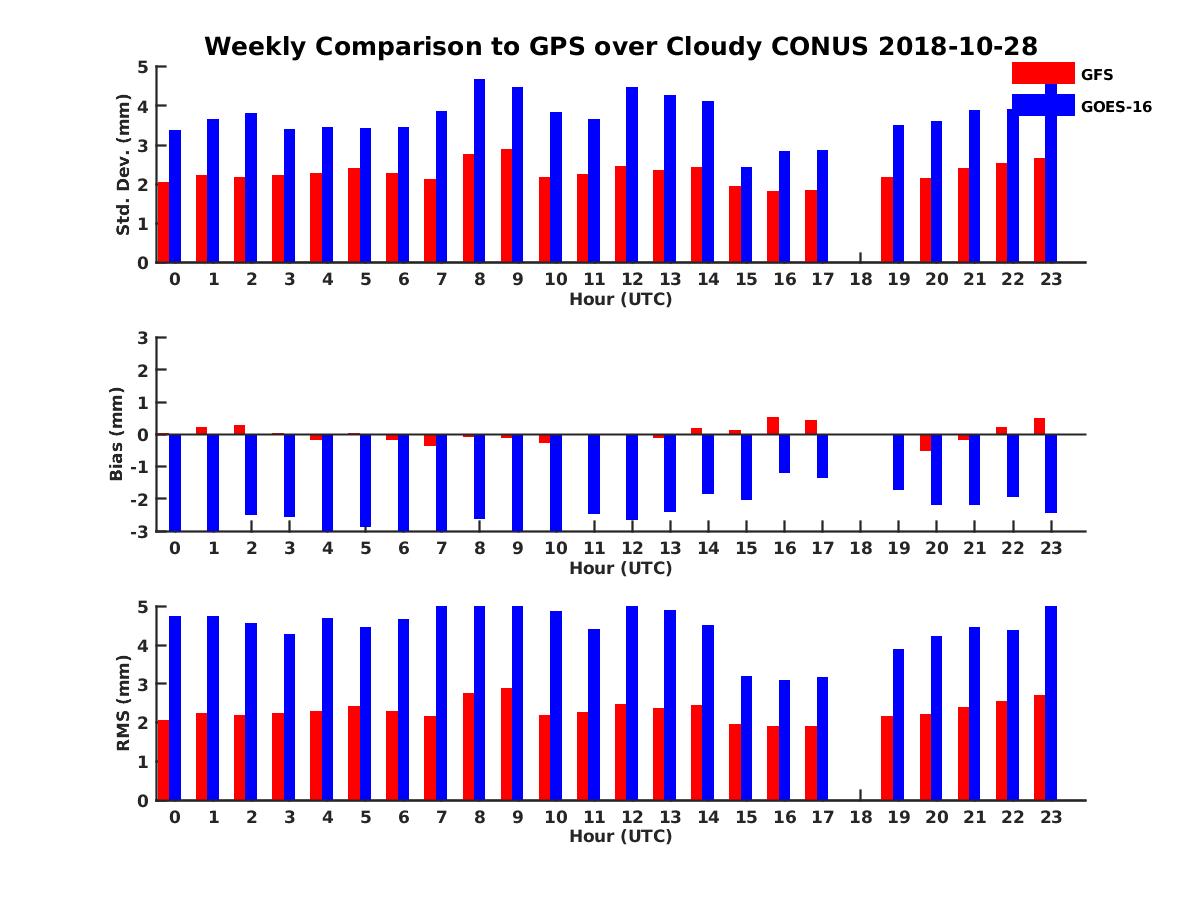 Weekly Comparison to GPS over Cloudy CONUS 2018-10-28

GFS
GOES-16

Std. Dev. (mm)
5
4
3
2
1
0
0 1 2 3 4 5 6 7 8 9 10 11 12 13 14 15 16 17 18 19 20 21 22 23
Hour (UTC)

Bias (mm)
3
2
1
0
-1
-2
-3
0 1 2 3 4 5 6 7 8 9 10 11 12 13 14 15 16 17 18 19 20 21 22 23
Hour (UTC)

RMS (mm)
5
4
3
2
1
0
0 1 2 3 4 5 6 7 8 9 10 11 12 13 14 15 16 17 18 19 20 21 22 23
Hour (UTC)